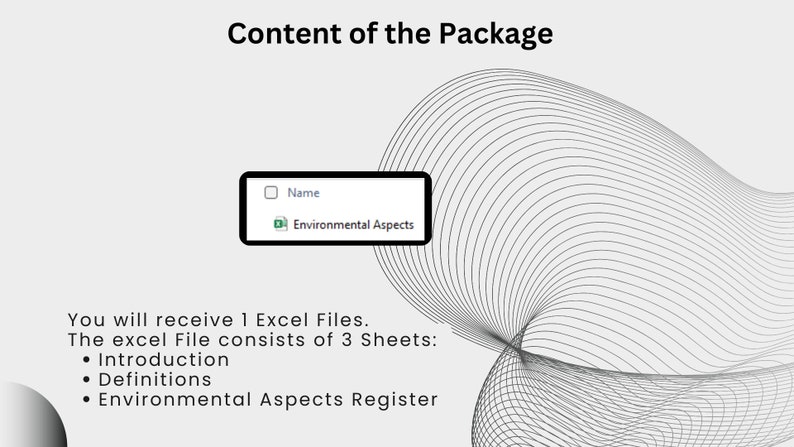 Content of the Package

Name

Environmental Aspects

You will receive 1 Excel Files.
The excel File consists of 3 Sheets:
• Introduction
• Definitions
• Environmental Aspects Register